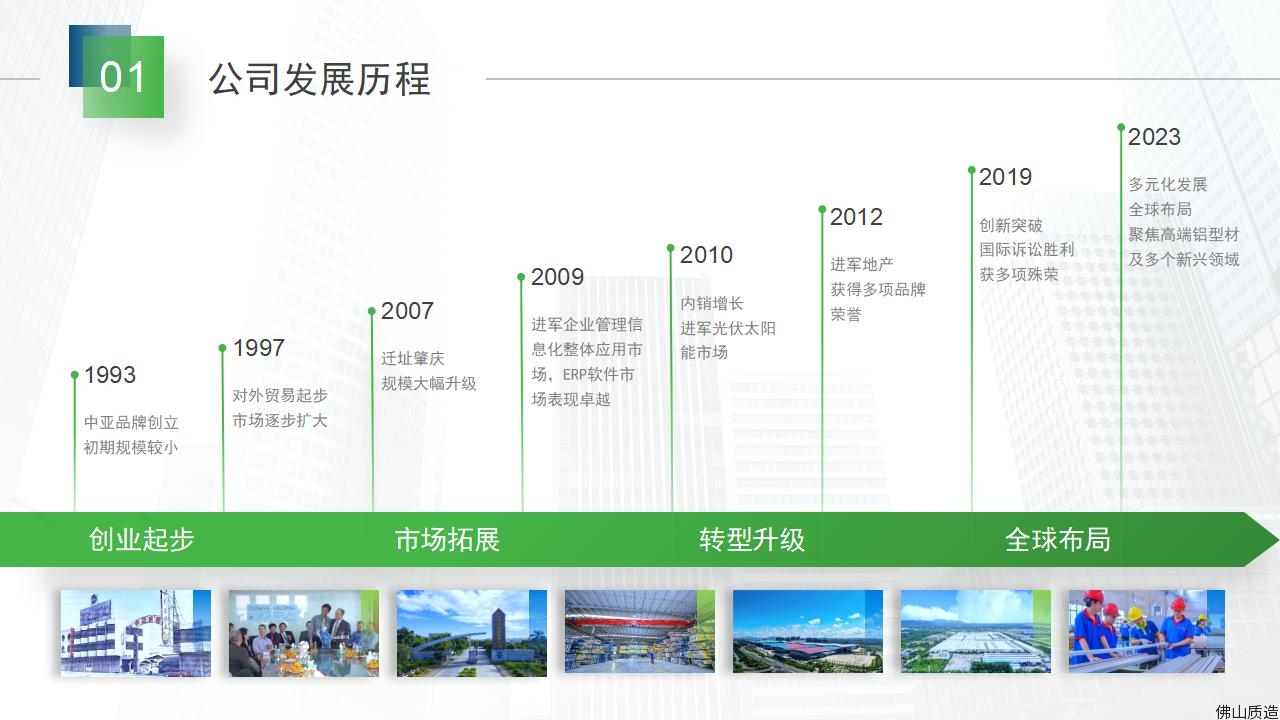 01

公司发展历程

1993
中亚品牌创立
初期规模较小

1997
对外贸易起步
市场逐步扩大

2007
迁址肇庆
规模大幅升级

2009
进军企业管理信息化整体应用市场，ERP软件市场表现卓越

2010
内销增长
进军光伏太阳能市场

2012
进军地产
获得多项品牌荣誉

2019
创新突破
国际诉讼胜利
获多项殊荣

2023
多元化发展
全球布局
聚焦高端铝型材
及多个新兴领域

创业起步
市场拓展
转型升级
全球布局

佛山质造